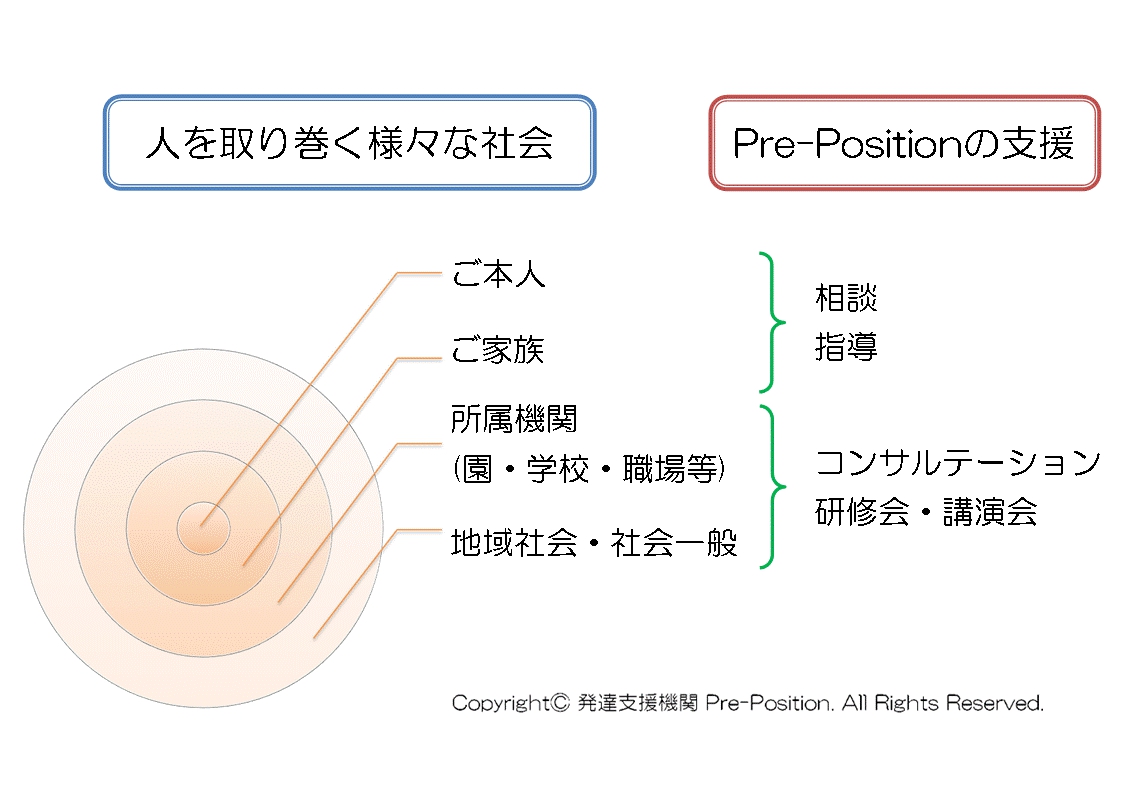 人を取り巻く様々な社会

Pre-Positionの支援

ご本人

ご家族

所属機関
(園・学校・職場等)

地域社会・社会一般

相談
指導

コンサルテーション
研修会・講演会

Copyright© 発達支援機関 Pre-Position. All Rights Reserved.